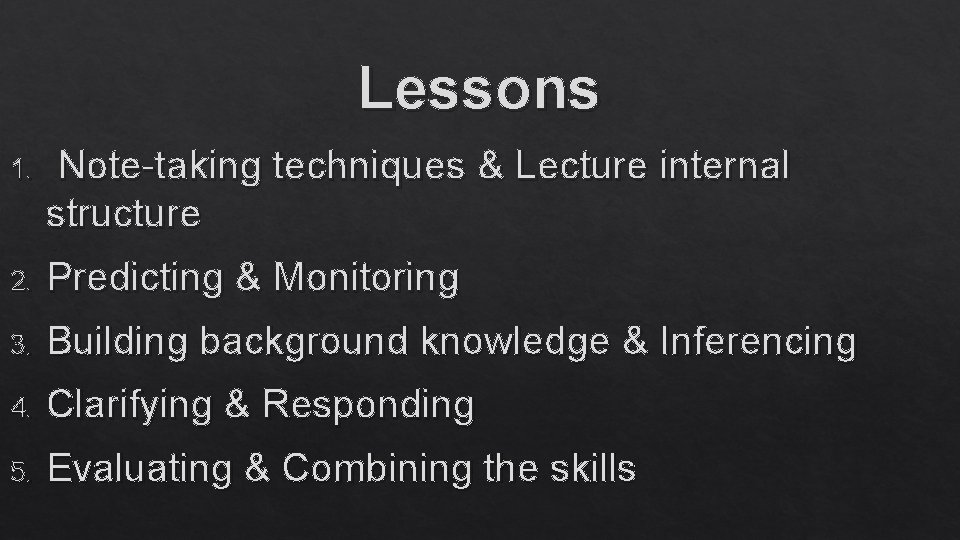 Lessons

1. Note-taking techniques & Lecture internal structure
2. Predicting & Monitoring
3. Building background knowledge & Inferencing
4. Clarifying & Responding
5. Evaluating & Combining the skills